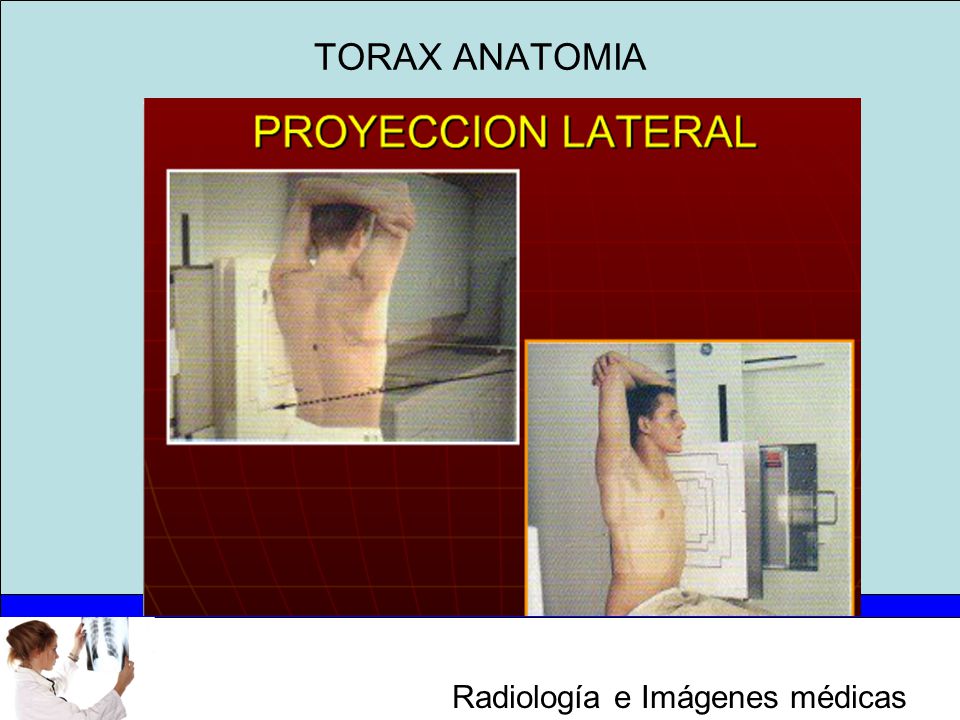 TORAX ANATOMIA

PROYECCION LATERAL

Radiología e Imágenes médicas